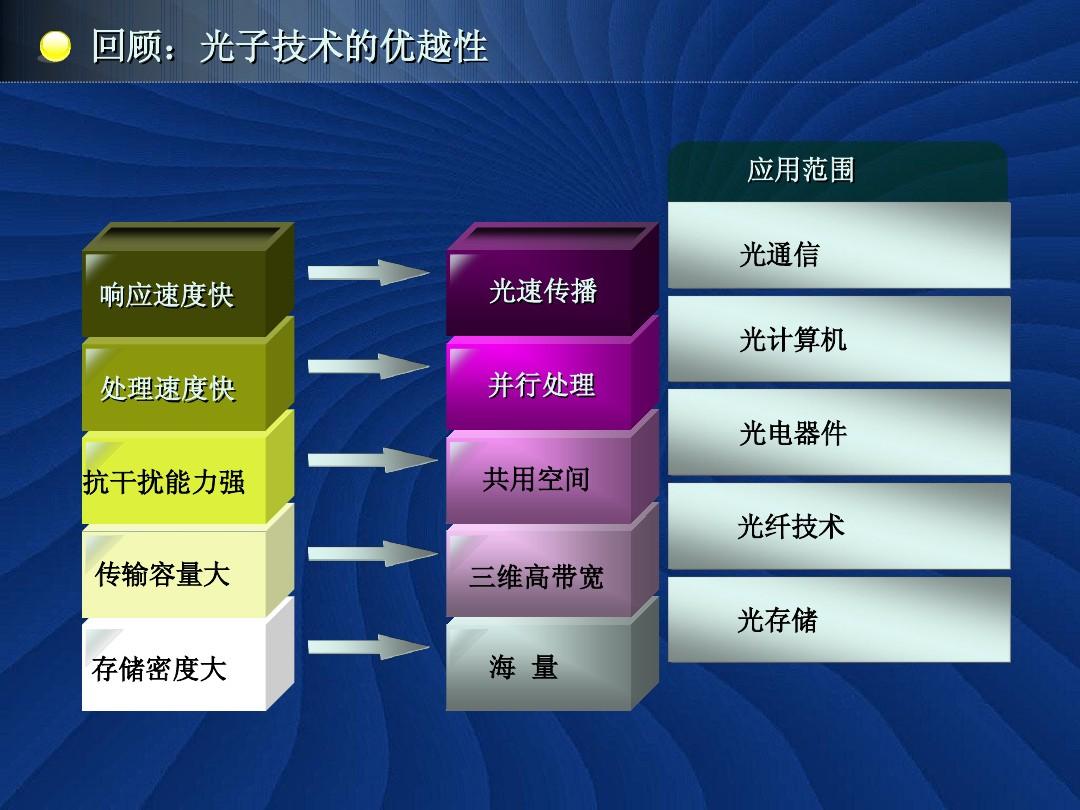 回顾：光子技术的优越性

响应速度快
处理速度快
抗干扰能力强
传输容量大
存储密度大

光速传播
并行处理
共用空间
三维高带宽
海 量

应用范围
光通信
光计算机
光电器件
光纤技术
光存储